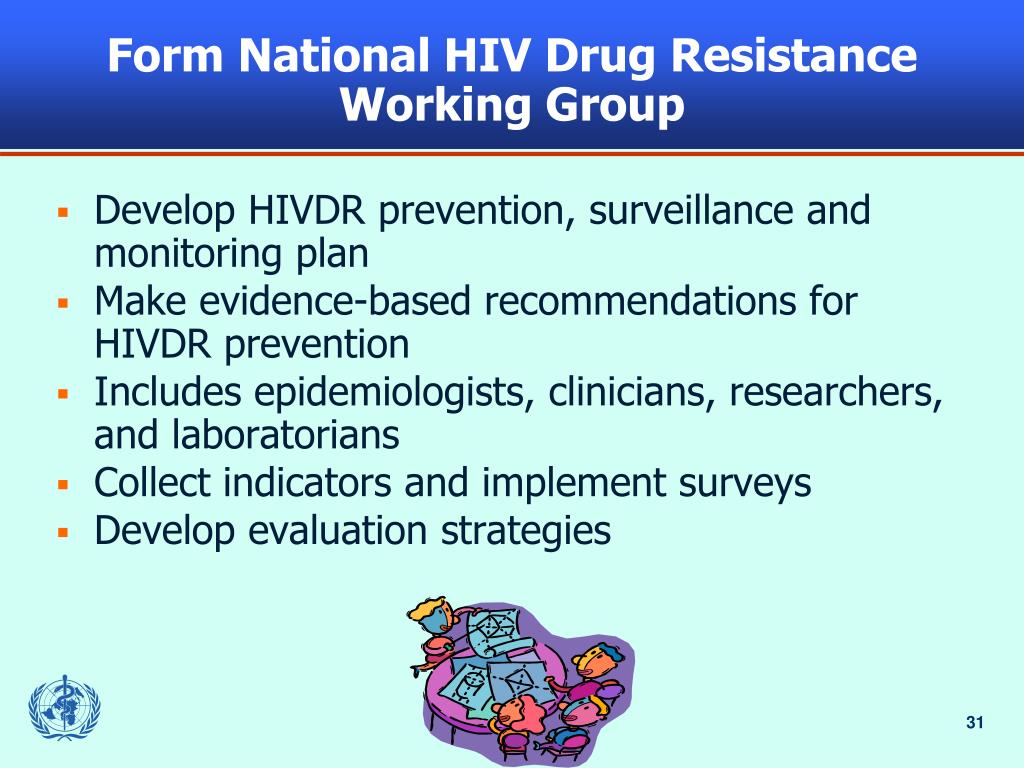 Form National HIV Drug Resistance Working Group

- Develop HIVDR prevention, surveillance and monitoring plan
- Make evidence-based recommendations for HIVDR prevention
- Includes epidemiologists, clinicians, researchers, and laboratorians
- Collect indicators and implement surveys
- Develop evaluation strategies

31